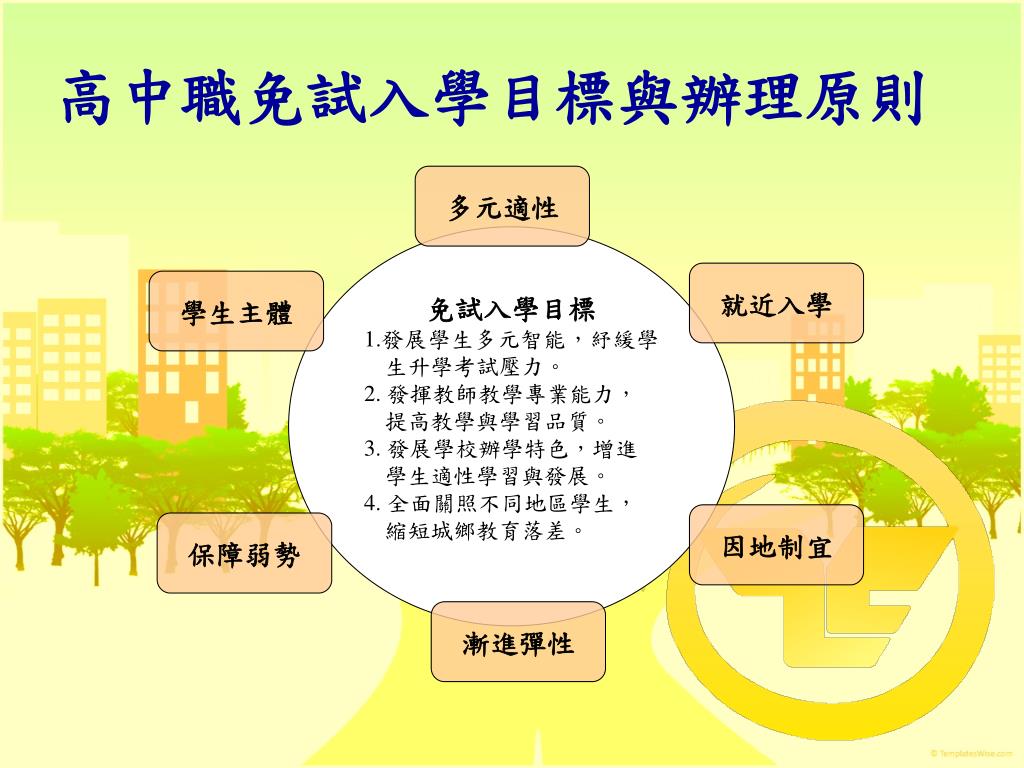 高中職免試入學目標與辦理原則

多元適性

學生主體

就近入學

免試入學目標
1.發展學生多元智能，紓緩學生升學考試壓力。
2. 發揮教師教學專業能力，提高教學與學習品質。
3. 發展學校辦學特色，增進學生適性學習與發展。
4. 全面關照不同地區學生，縮短城鄉教育落差。

保障弱勢

因地制宜

漸進彈性

© TemplatesWise.com